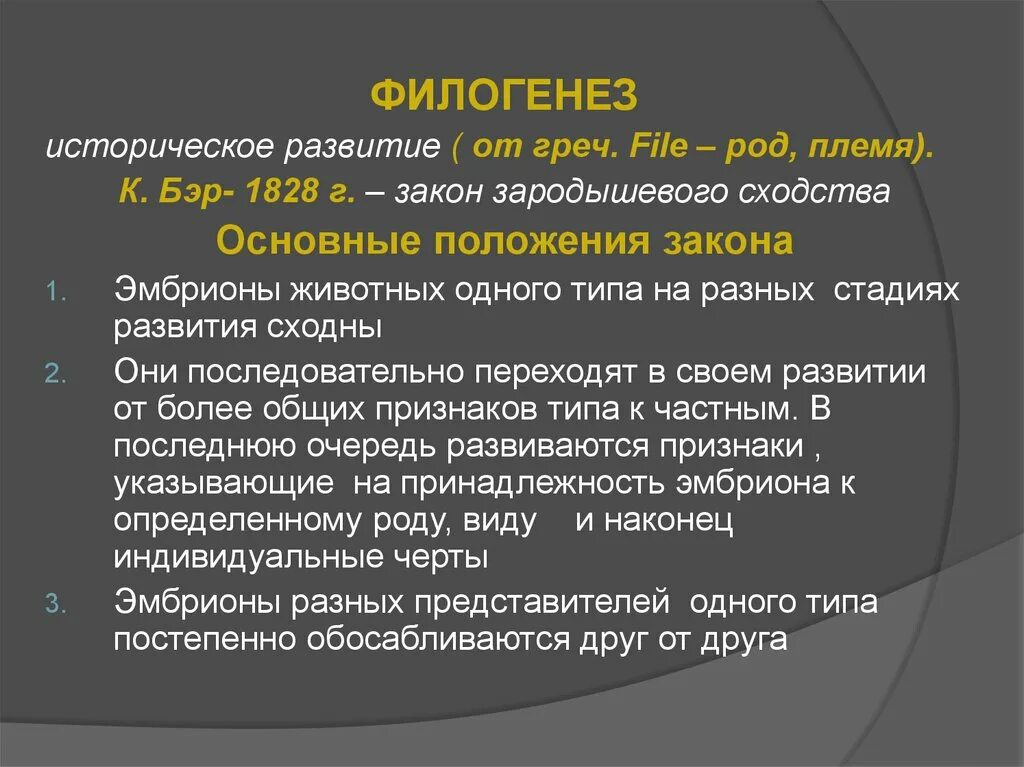 ФИЛОГЕНЕЗ

историческое развитие ( от греч. File – род, племя).

К. Бэр- 1828 г. – закон зародышевого сходства

Основные положения закона

1. Эмбрионы животных одного типа на разных стадиях развития сходны

2. Они последовательно переходят в своем развитии от более общих признаков типа к частным. В последнюю очередь развиваются признаки , указывающие на принадлежность эмбриона к определенному роду, виду и наконец индивидуальные черты

3. Эмбрионы разных представителей одного типа постепенно обосабливаются друг от друга